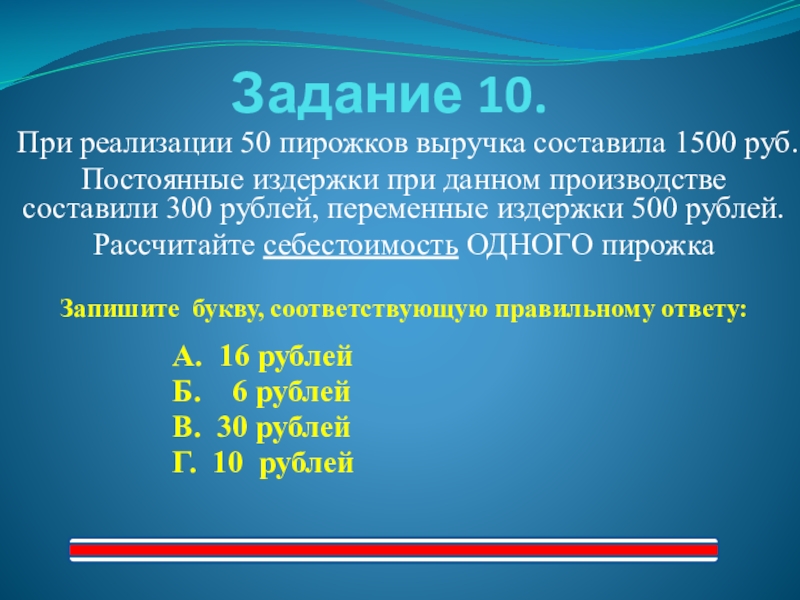 Задание 10.

При реализации 50 пирожков выручка составила 1500 руб. Постоянные издержки при данном производстве составили 300 рублей, переменные издержки 500 рублей. Рассчитайте себестоимость ОДНОГО пирожка

Запишите букву, соответствующую правильному ответу:

А. 16 рублей
Б. 6 рублей
В. 30 рублей
Г. 10 рублей